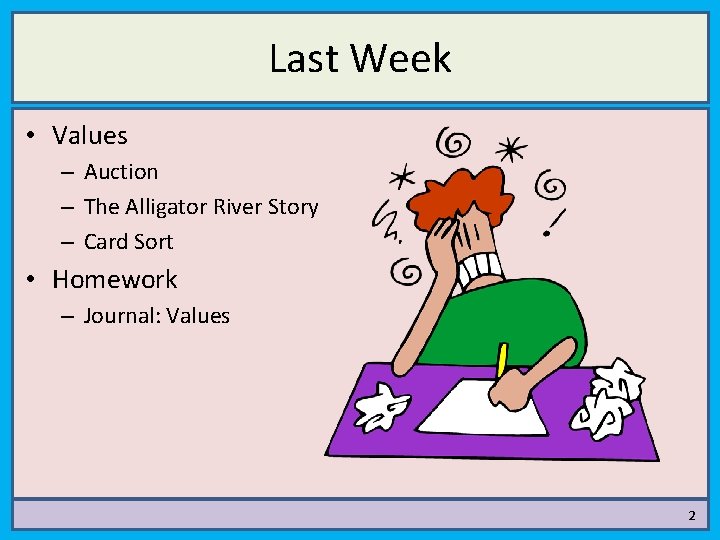 Last Week

• Values
  – Auction
  – The Alligator River Story
  – Card Sort
• Homework
  – Journal: Values

2